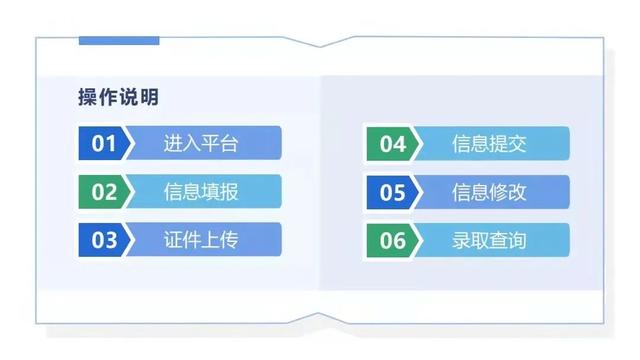 操作说明

01 进入平台

02 信息填报

03 证件上传

04 信息提交

05 信息修改

06 录取查询